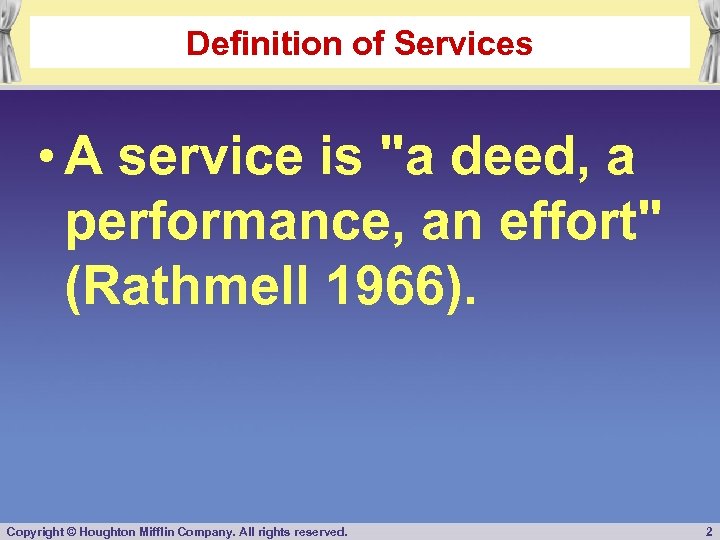 Definition of Services

• A service is "a deed, a performance, an effort" (Rathmell 1966).

Copyright © Houghton Mifflin Company. All rights reserved.

2